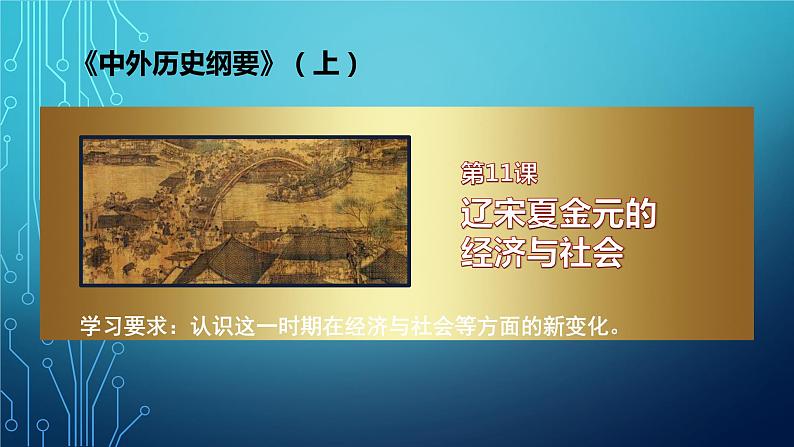 《中外历史纲要》（上）

第11课
辽宋夏金元的经济与社会

学习要求：认识这一时期在经济与社会等方面的新变化。